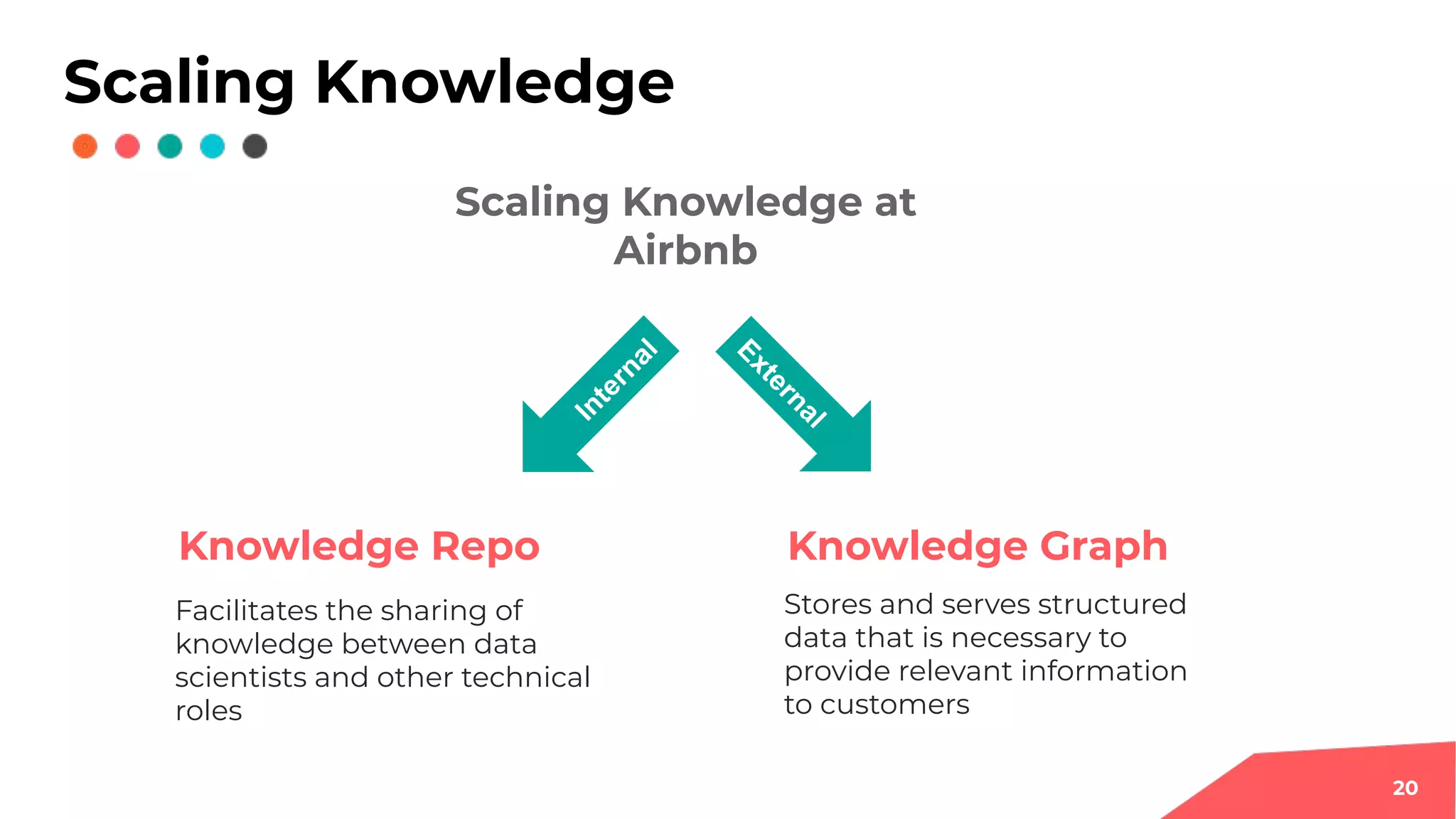 Scaling Knowledge

Scaling Knowledge at Airbnb

Internal

External

Knowledge Repo

Facilitates the sharing of knowledge between data scientists and other technical roles

Knowledge Graph

Stores and serves structured data that is necessary to provide relevant information to customers

20